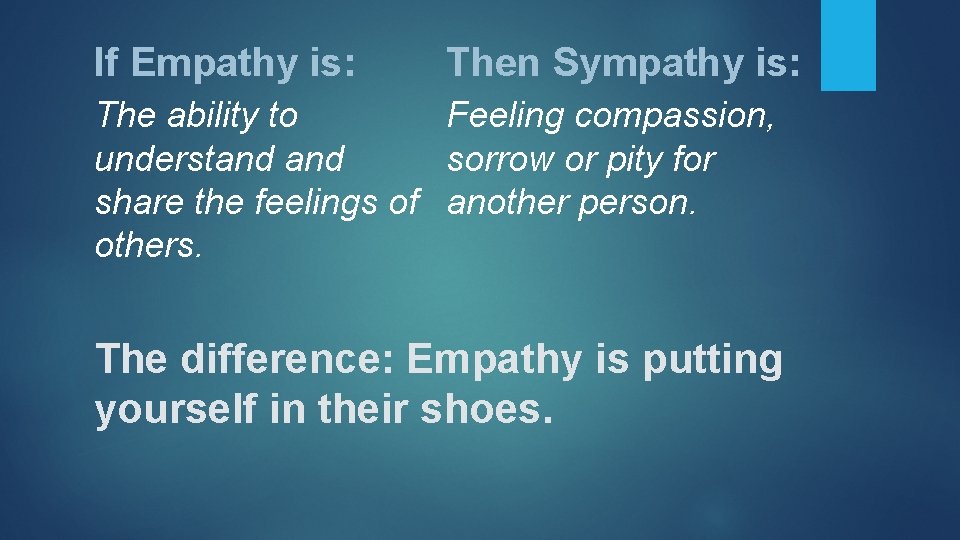 If Empathy is:

The ability to understand and share the feelings of others.

Then Sympathy is:

Feeling compassion, sorrow or pity for another person.

The difference: Empathy is putting yourself in their shoes.